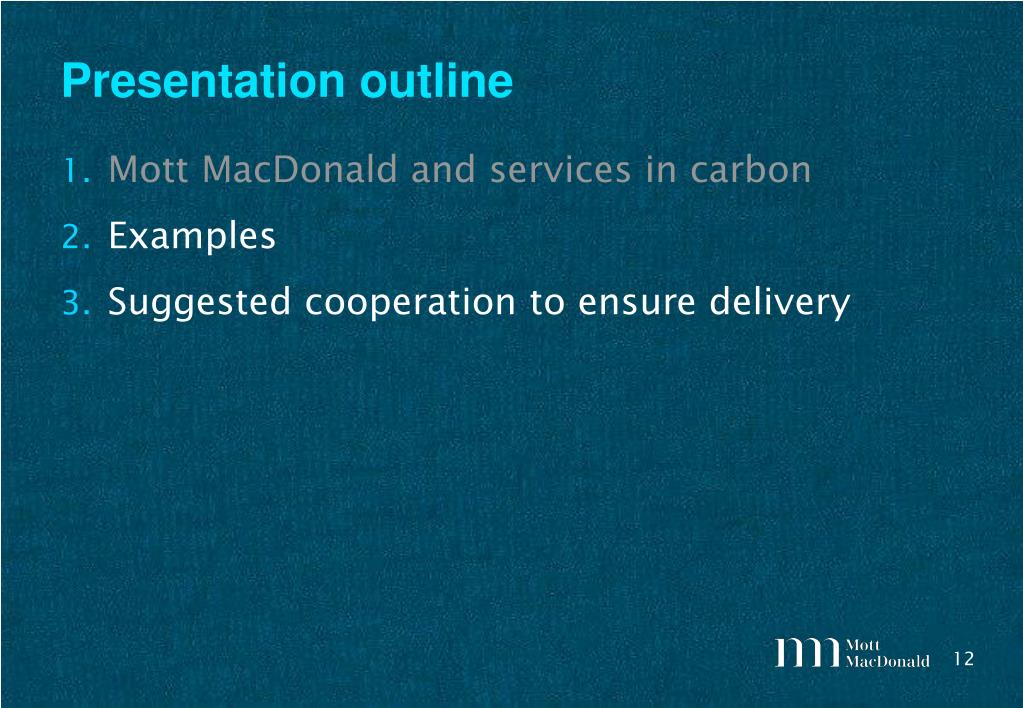 Presentation outline

1. Mott MacDonald and services in carbon
2. Examples
3. Suggested cooperation to ensure delivery

Mott MacDonald

12